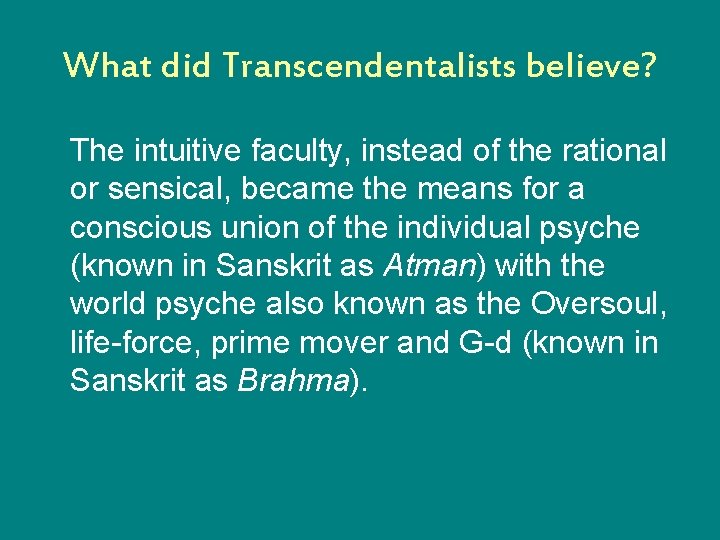 What did Transcendentalists believe?

The intuitive faculty, instead of the rational or sensical, became the means for a conscious union of the individual psyche (known in Sanskrit as Atman) with the world psyche also known as the Oversoul, life-force, prime mover and G-d (known in Sanskrit as Brahma).